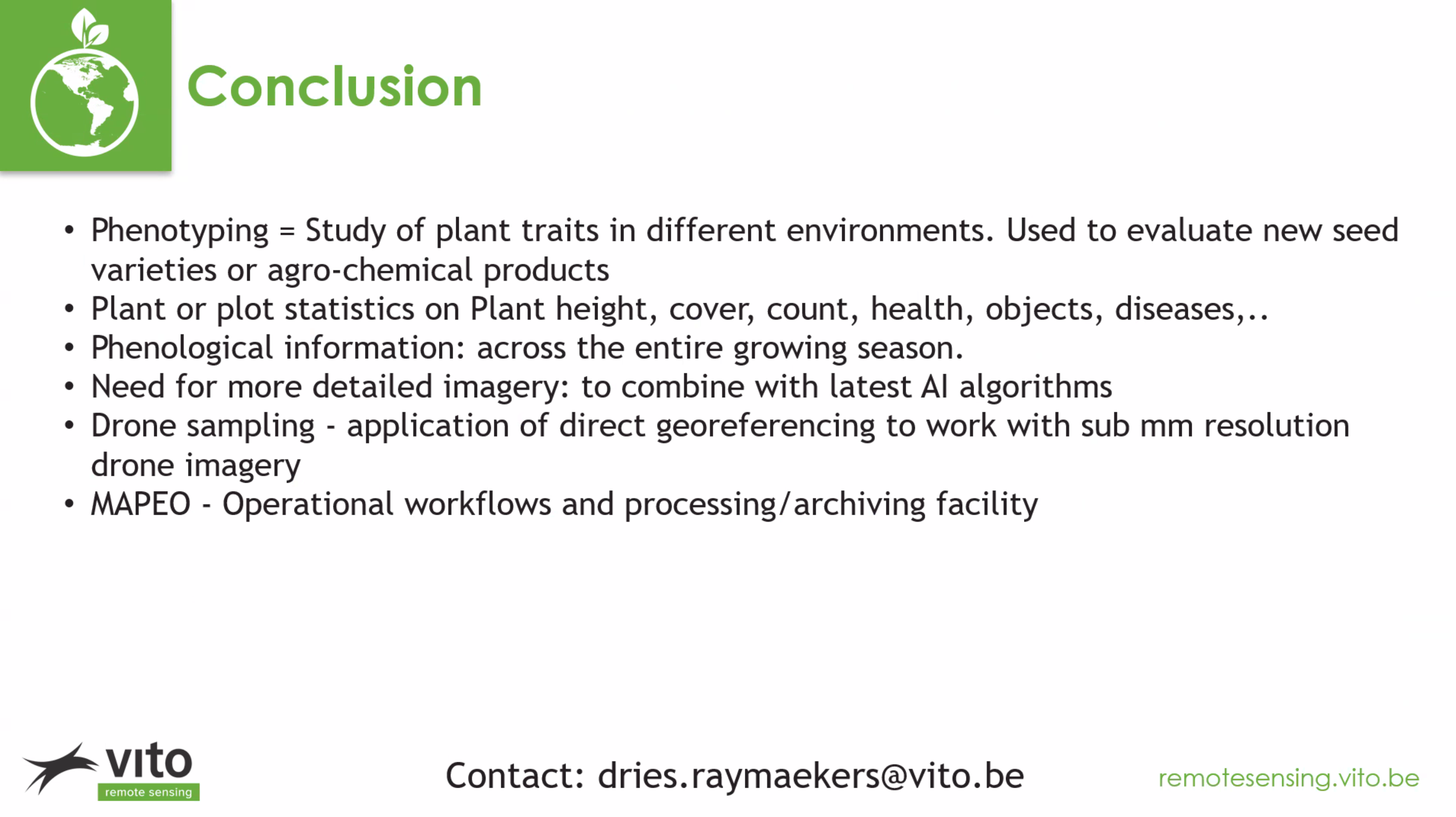 Conclusion

• Phenotyping = Study of plant traits in different environments. Used to evaluate new seed varieties or agro-chemical products
• Plant or plot statistics on Plant height, cover, count, health, objects, diseases,..
• Phenological information: across the entire growing season.
• Need for more detailed imagery: to combine with latest AI algorithms
• Drone sampling - application of direct georeferencing to work with sub mm resolution drone imagery
• MAPEO - Operational workflows and processing/archiving facility

vito
remote sensing

Contact: dries.raymaekers@vito.be

remotesensing.vito.be